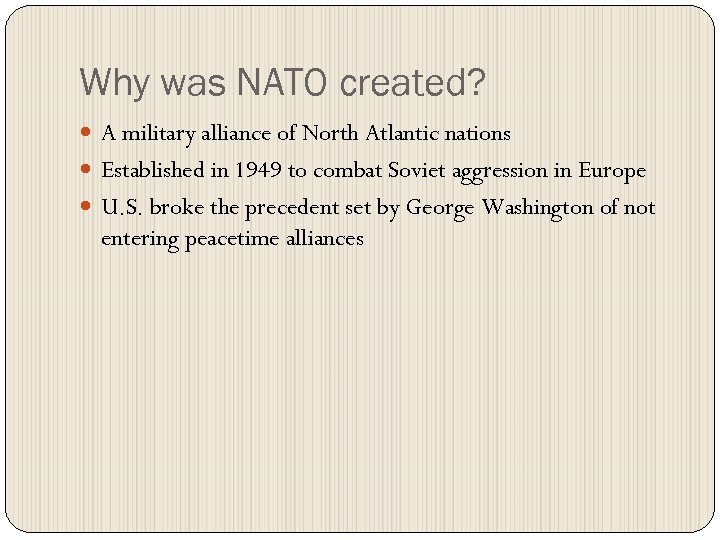 Why was NATO created?

- A military alliance of North Atlantic nations
- Established in 1949 to combat Soviet aggression in Europe
- U.S. broke the precedent set by George Washington of not entering peacetime alliances